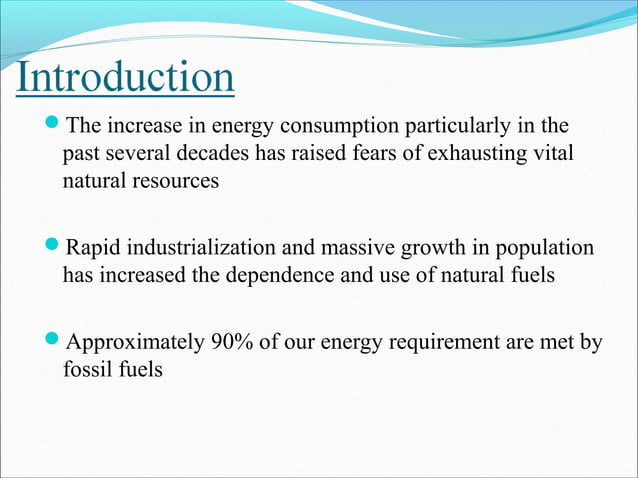 Introduction

The increase in energy consumption particularly in the past several decades has raised fears of exhausting vital natural resources

Rapid industrialization and massive growth in population has increased the dependence and use of natural fuels

Approximately 90% of our energy requirement are met by fossil fuels